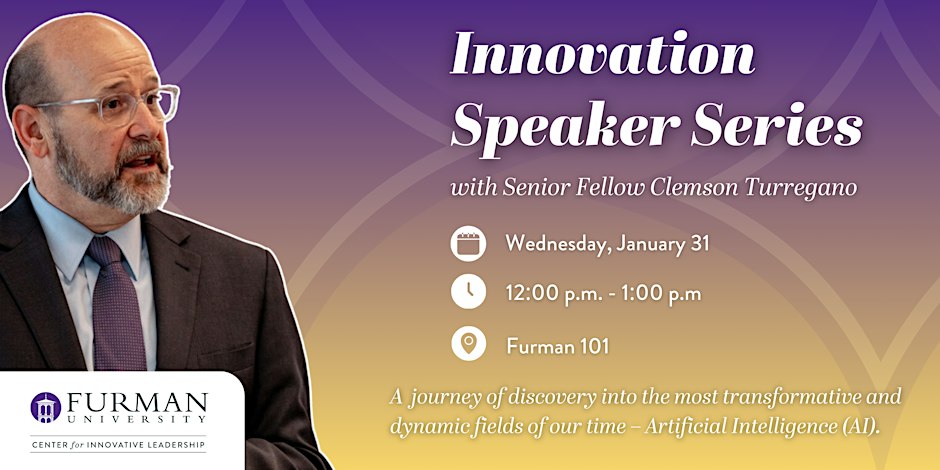 Innovation Speaker Series

with Senior Fellow Clemson Turregano

Wednesday, January 31

12:00 p.m. - 1:00 p.m

Furman 101

A journey of discovery into the most transformative and dynamic fields of our time – Artificial Intelligence (AI).

FURMAN UNIVERSITY

CENTER for INNOVATIVE LEADERSHIP